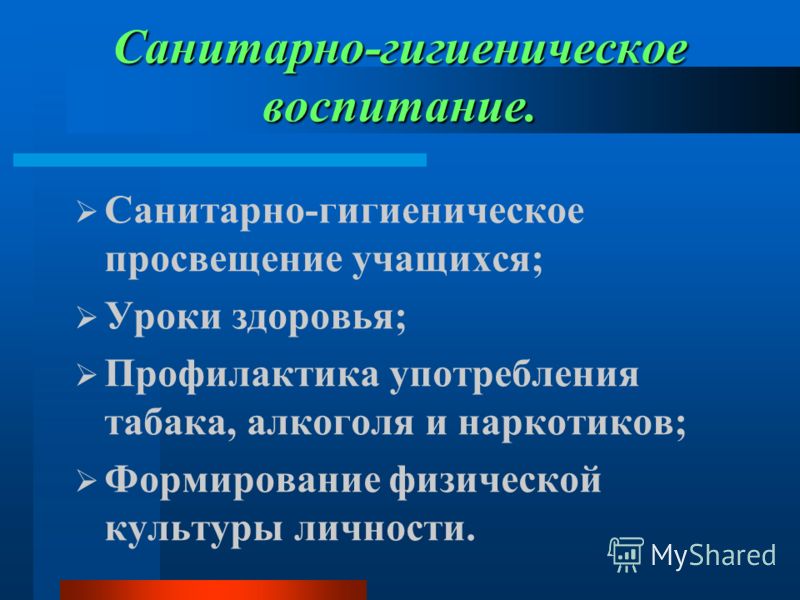 Санитарно-гигиеническое воспитание.

➢ Санитарно-гигиеническое просвещение учащихся;

➢ Уроки здоровья;

➢ Профилактика употребления табака, алкоголя и наркотиков;

➢ Формирование физической культуры личности.

MyShared